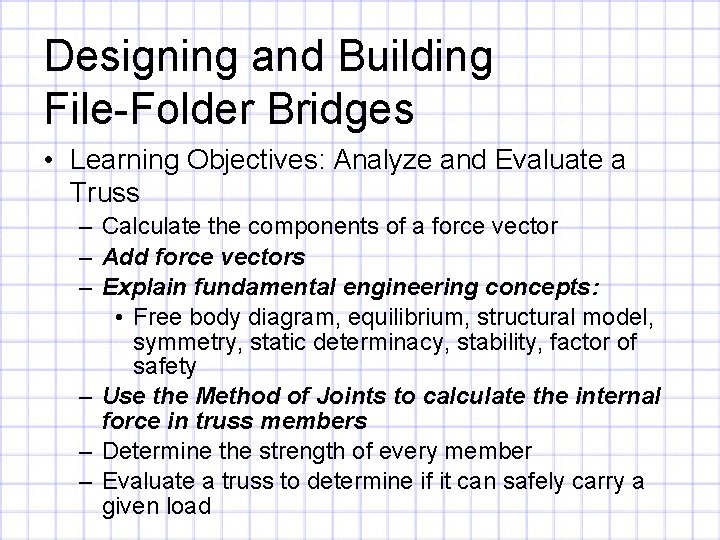 Designing and Building File-Folder Bridges

• Learning Objectives: Analyze and Evaluate a Truss
– Calculate the components of a force vector
– Add force vectors
– Explain fundamental engineering concepts:
• Free body diagram, equilibrium, structural model, symmetry, static determinacy, stability, factor of safety
– Use the Method of Joints to calculate the internal force in truss members
– Determine the strength of every member
– Evaluate a truss to determine if it can safely carry a given load